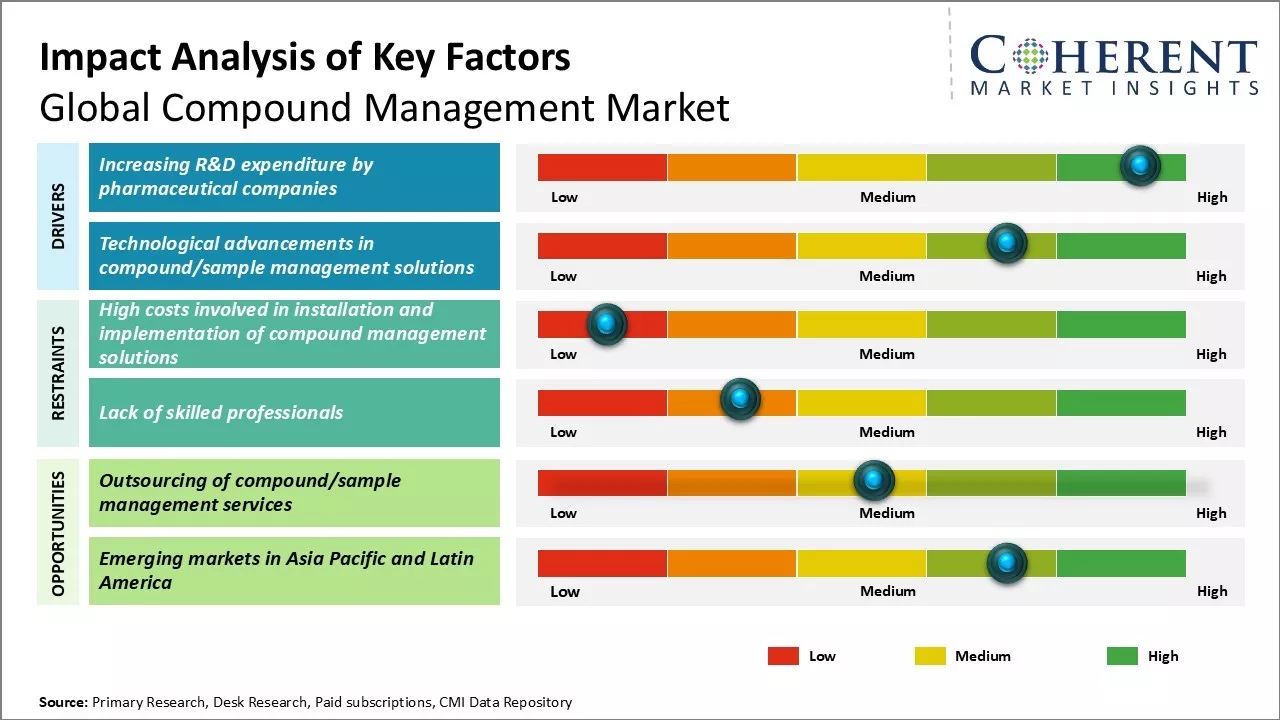 Impact Analysis of Key Factors
Global Compound Management Market

COHERENT
MARKET INSIGHTS

DRIVERS

Increasing R&D expenditure by pharmaceutical companies

Low Medium High

Technological advancements in compound/sample management solutions

Low Medium High

RESTRAINTS

High costs involved in installation and implementation of compound management solutions

Low Medium High

Lack of skilled professionals

Low Medium High

OPPORTUNITIES

Outsourcing of compound/sample management services

Low Medium High

Emerging markets in Asia Pacific and Latin America

Low Medium High

Low Medium High

Source: Primary Research, Desk Research, Paid subscriptions, CMI Data Repository